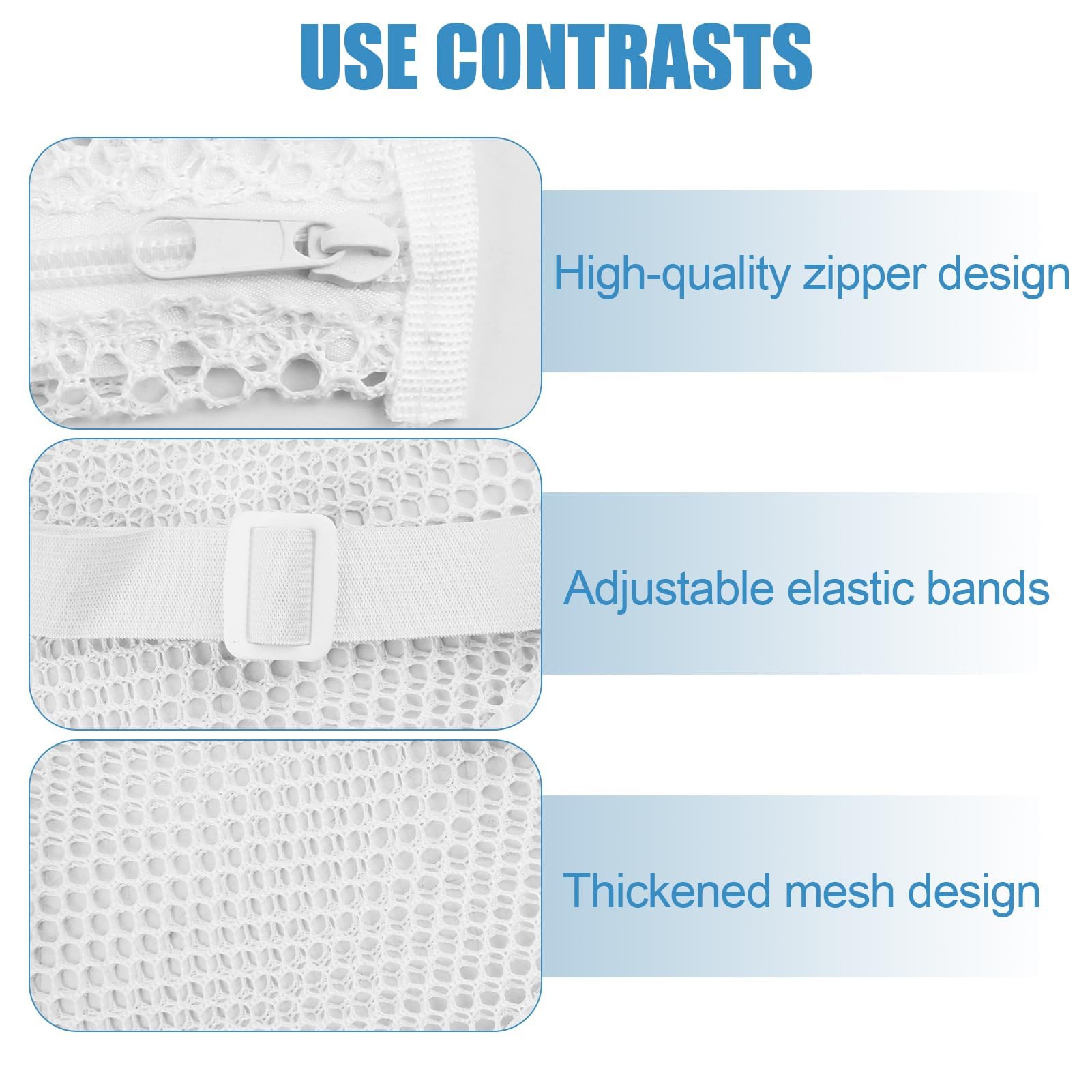 USE CONTRASTS

High-quality zipper design

Adjustable elastic bands

Thickened mesh design